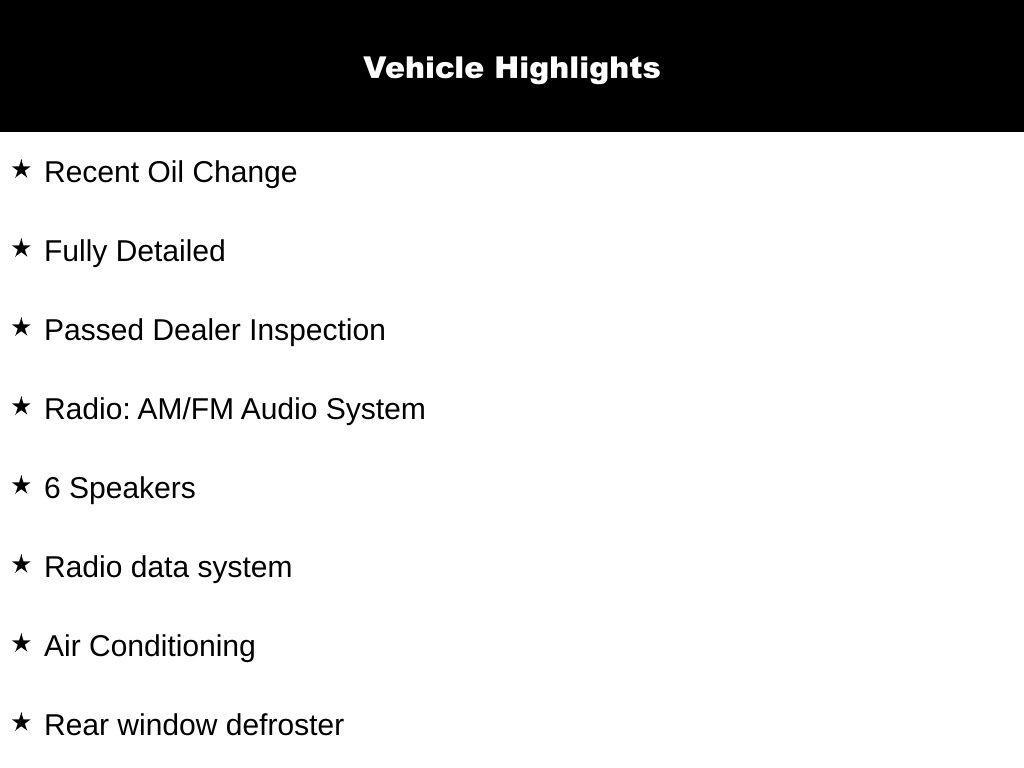 Vehicle Highlights

★ Recent Oil Change

★ Fully Detailed

★ Passed Dealer Inspection

★ Radio: AM/FM Audio System

★ 6 Speakers

★ Radio data system

★ Air Conditioning

★ Rear window defroster